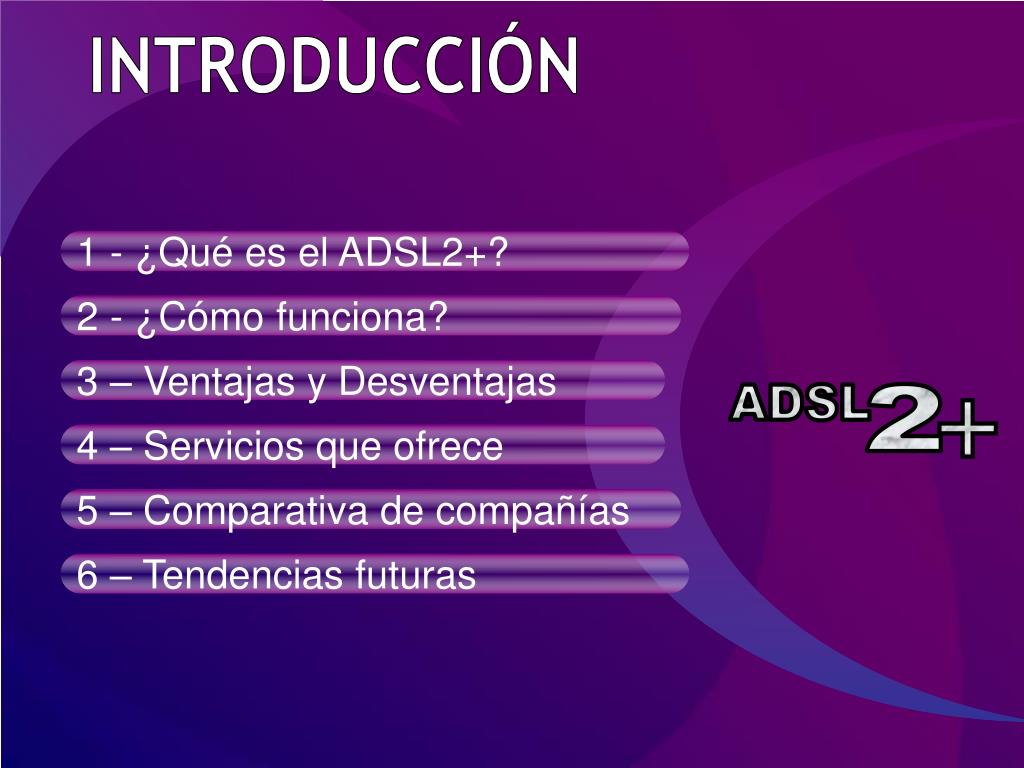 INTRODUCCIÓN

1 - ¿Qué es el ADSL2+?

2 - ¿Cómo funciona?

3 – Ventajas y Desventajas

4 – Servicios que ofrece

5 – Comparativa de compañías

6 – Tendencias futuras

ADSL2+